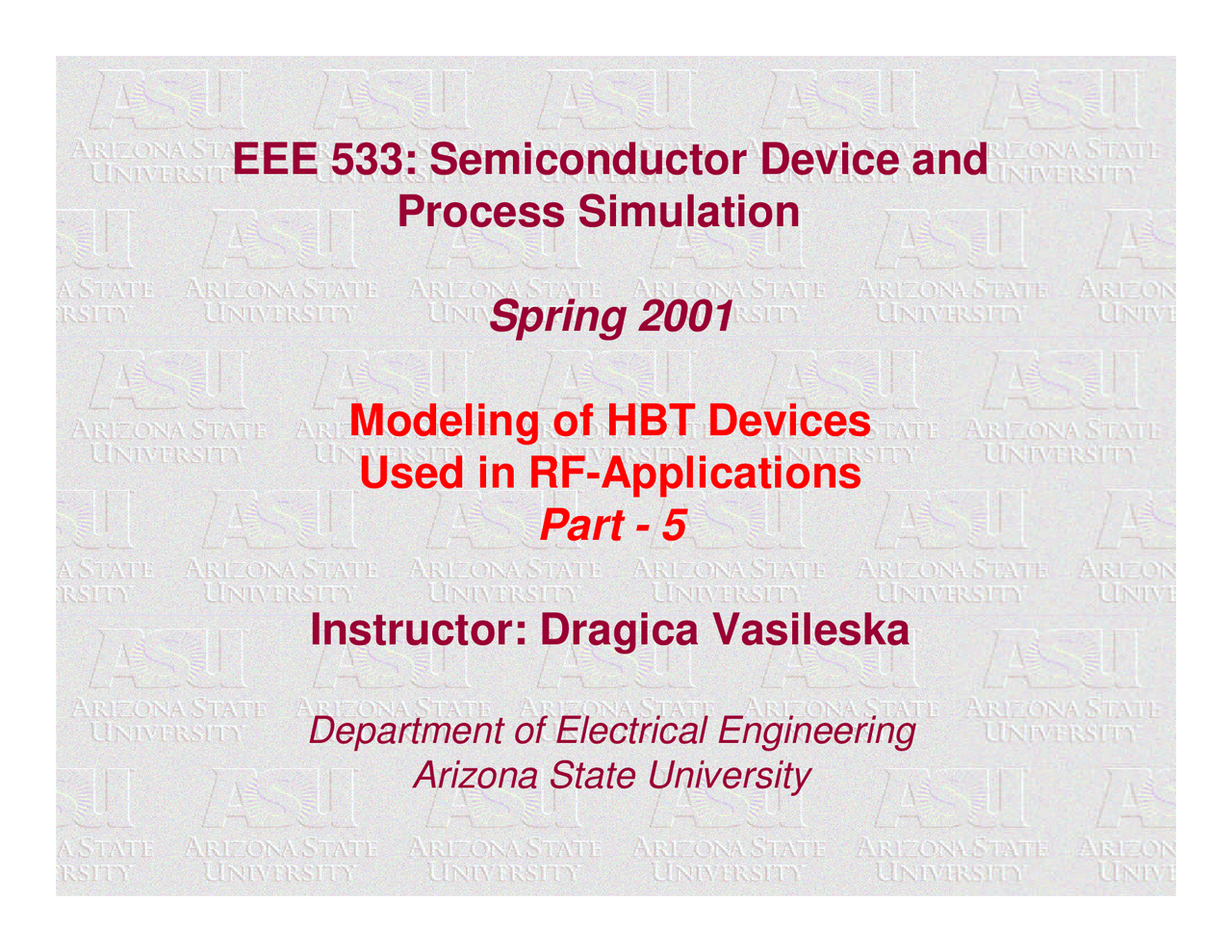 EEE 533: Semiconductor Device and Process Simulation

Spring 2001

Modeling of HBT Devices Used in RF-Applications
Part - 5

Instructor: Dragica Vasileska

Department of Electrical Engineering
Arizona State University